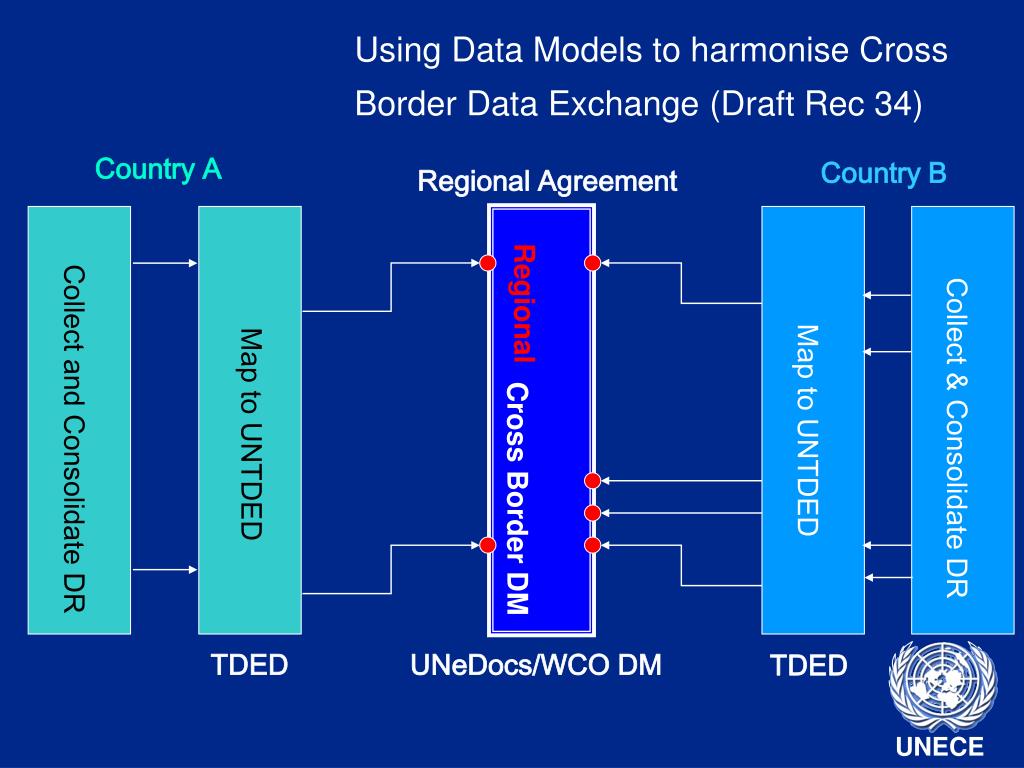 Using Data Models to harmonise Cross Border Data Exchange (Draft Rec 34)

Country A

Regional Agreement

Country B

Collect and Consolidate DR

Map to UNTDED

Regional Cross Border DM

Map to UNTDED

Collect & Consolidate DR

TDED

UNeDocs/WCO DM

TDED

UNECE